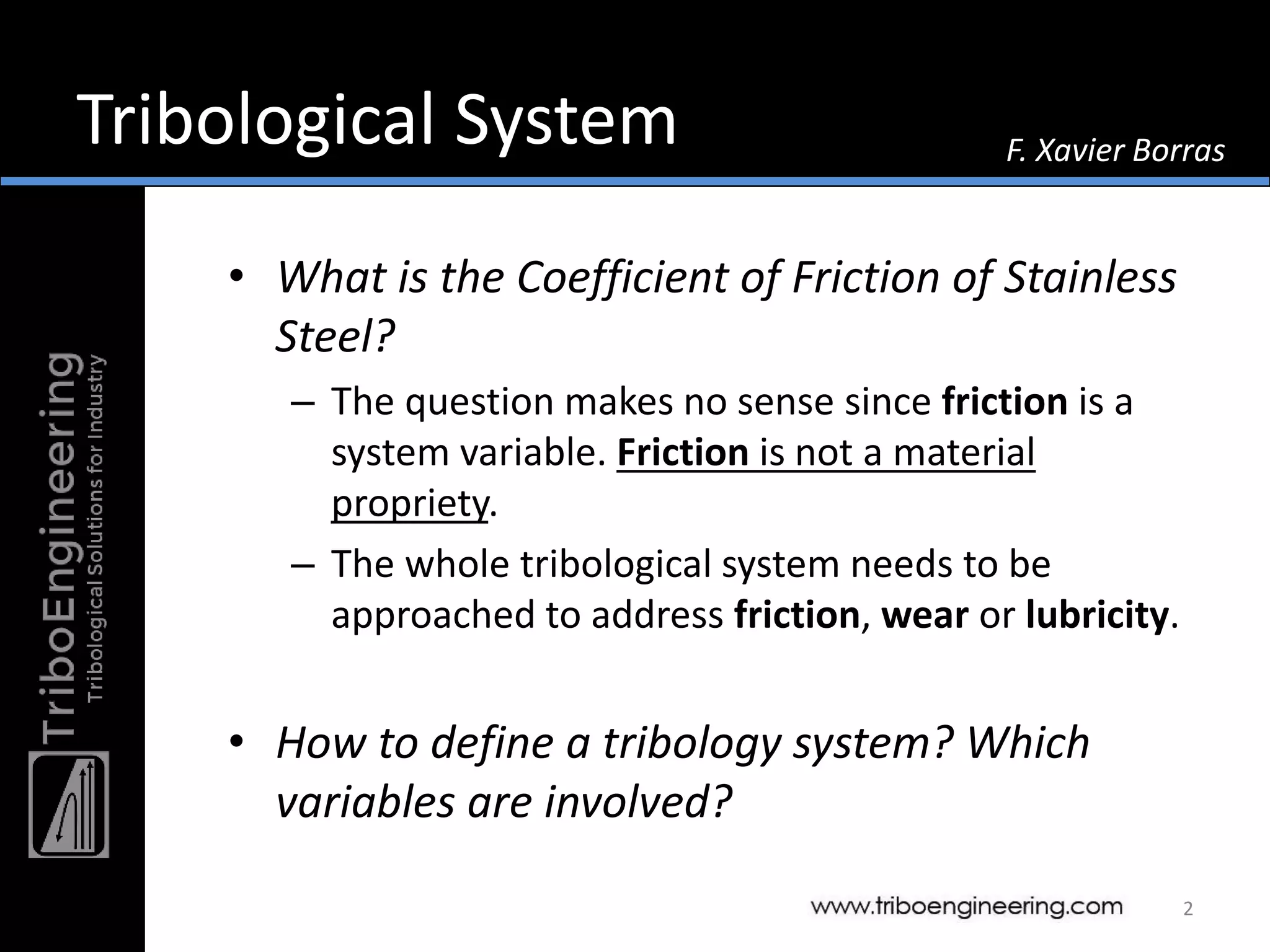 Tribological System

F. Xavier Borras

TriboEngineering
Tribological Solutions for Industry

• What is the Coefficient of Friction of Stainless Steel?
– The question makes no sense since friction is a system variable. Friction is not a material propriety.
– The whole tribological system needs to be approached to address friction, wear or lubricity.

• How to define a tribology system? Which variables are involved?

www.triboengineering.com 2